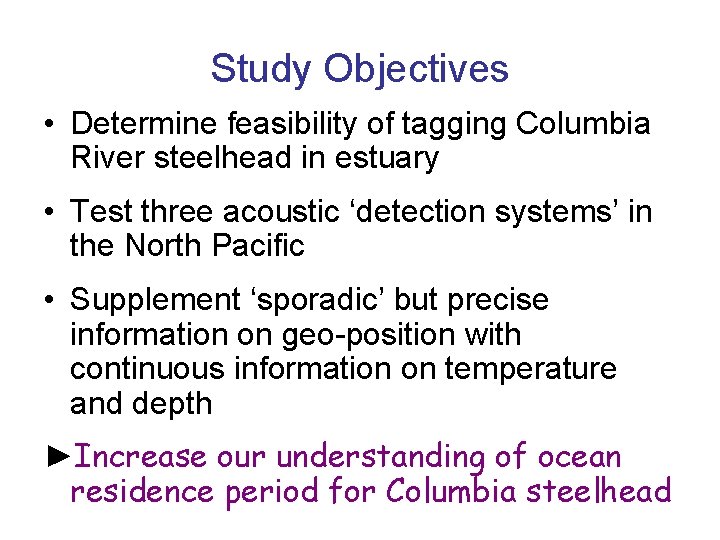 Study Objectives

• Determine feasibility of tagging Columbia River steelhead in estuary

• Test three acoustic ‘detection systems’ in the North Pacific

• Supplement ‘sporadic’ but precise information on geo-position with continuous information on temperature and depth

►Increase our understanding of ocean residence period for Columbia steelhead